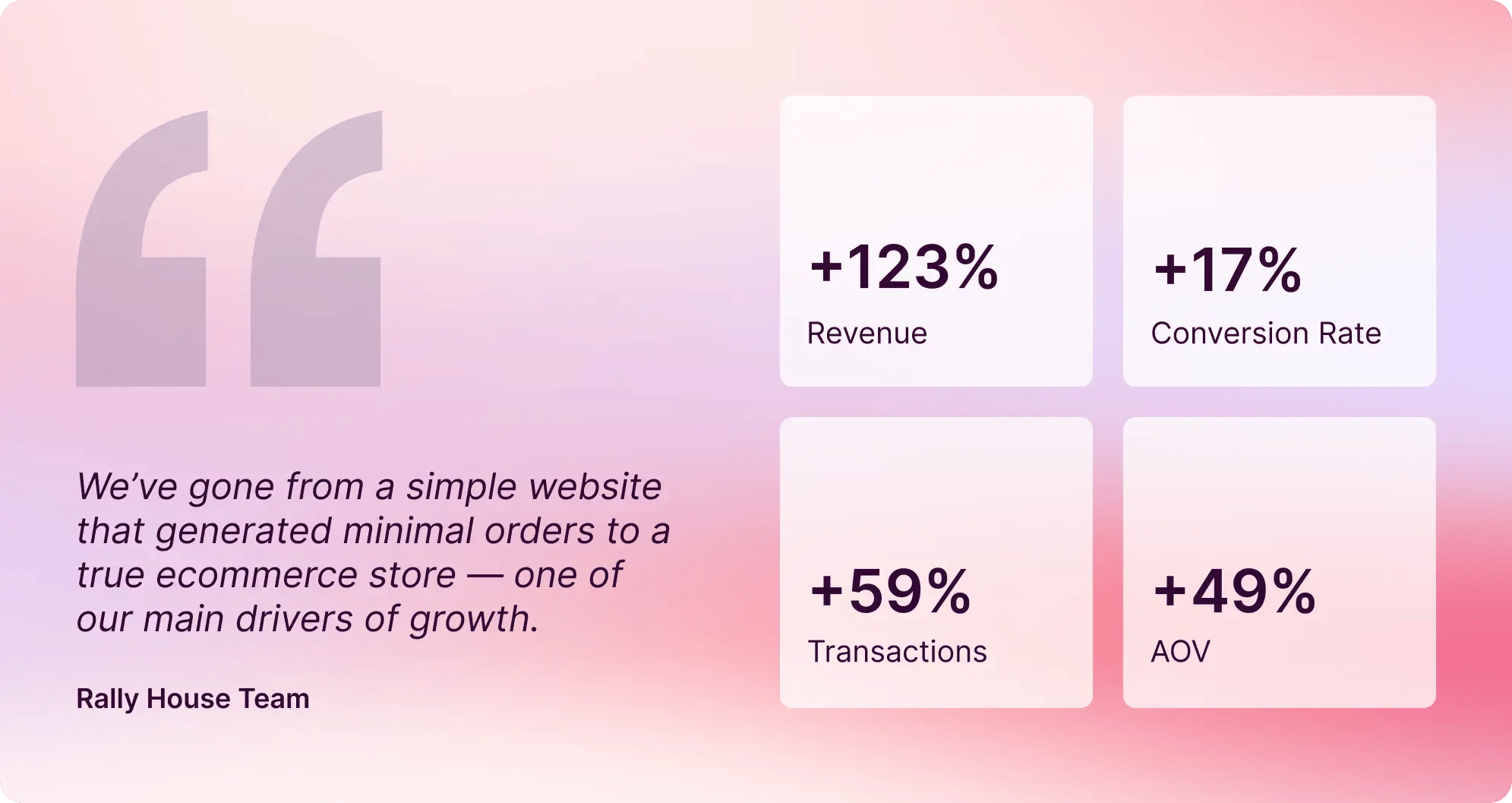 “

We’ve gone from a simple website that generated minimal orders to a true ecommerce store — one of our main drivers of growth.

Rally House Team

+123%
Revenue

+17%
Conversion Rate

+59%
Transactions

+49%
AOV